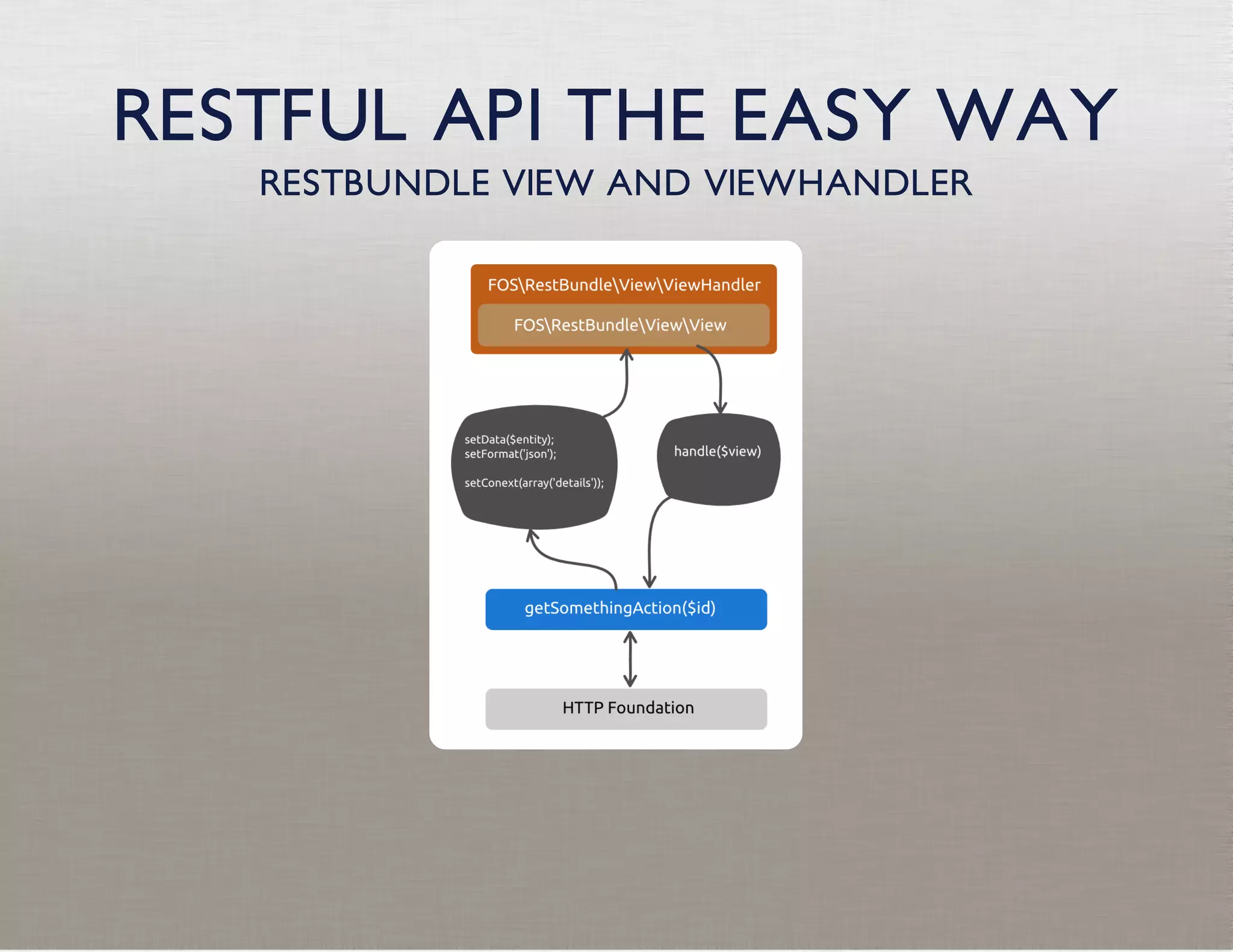 RESTFUL API THE EASY WAY

RESTBUNDLE VIEW AND VIEWHANDLER

FOS\RestBundle\View\ViewHandler

FOS\RestBundle\View\View

setData($entity);
setFormat('json');

setConext(array('details'));

handle($view)

getSomethingAction($id)

HTTP Foundation